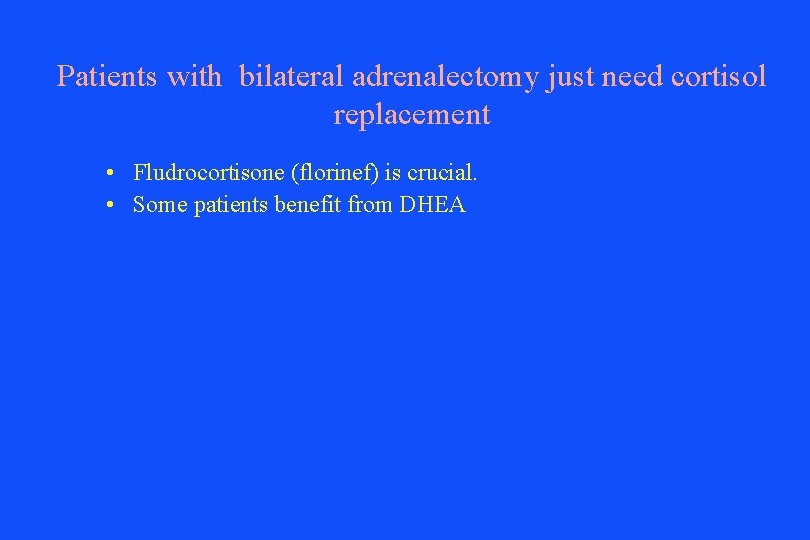 Patients with bilateral adrenalectomy just need cortisol replacement

• Fludrocortisone (florinef) is crucial.
• Some patients benefit from DHEA